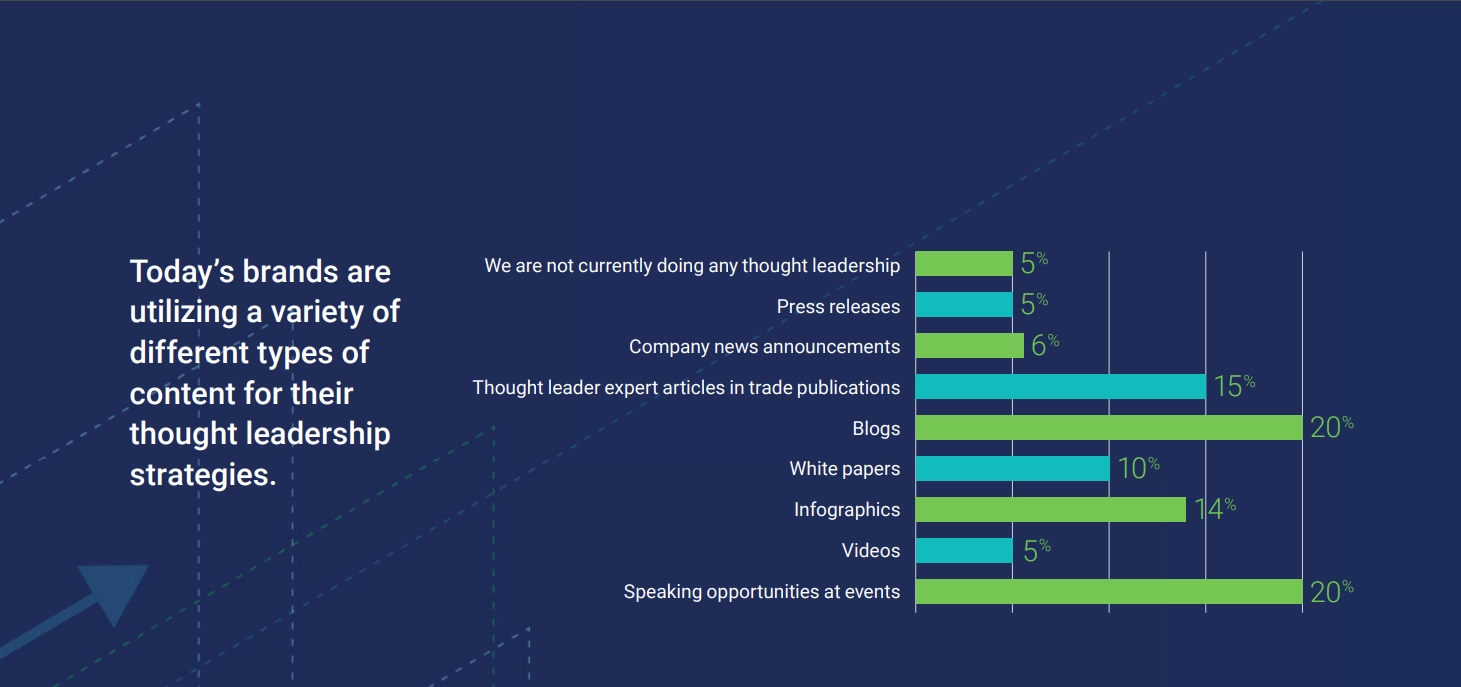 Today's brands are utilizing a variety of different types of content for their thought leadership strategies.

We are not currently doing any thought leadership 5%
Press releases 5%
Company news announcements 6%
Thought leader expert articles in trade publications 15%
Blogs 20%
White papers 10%
Infographics 14%
Videos 5%
Speaking opportunities at events 20%